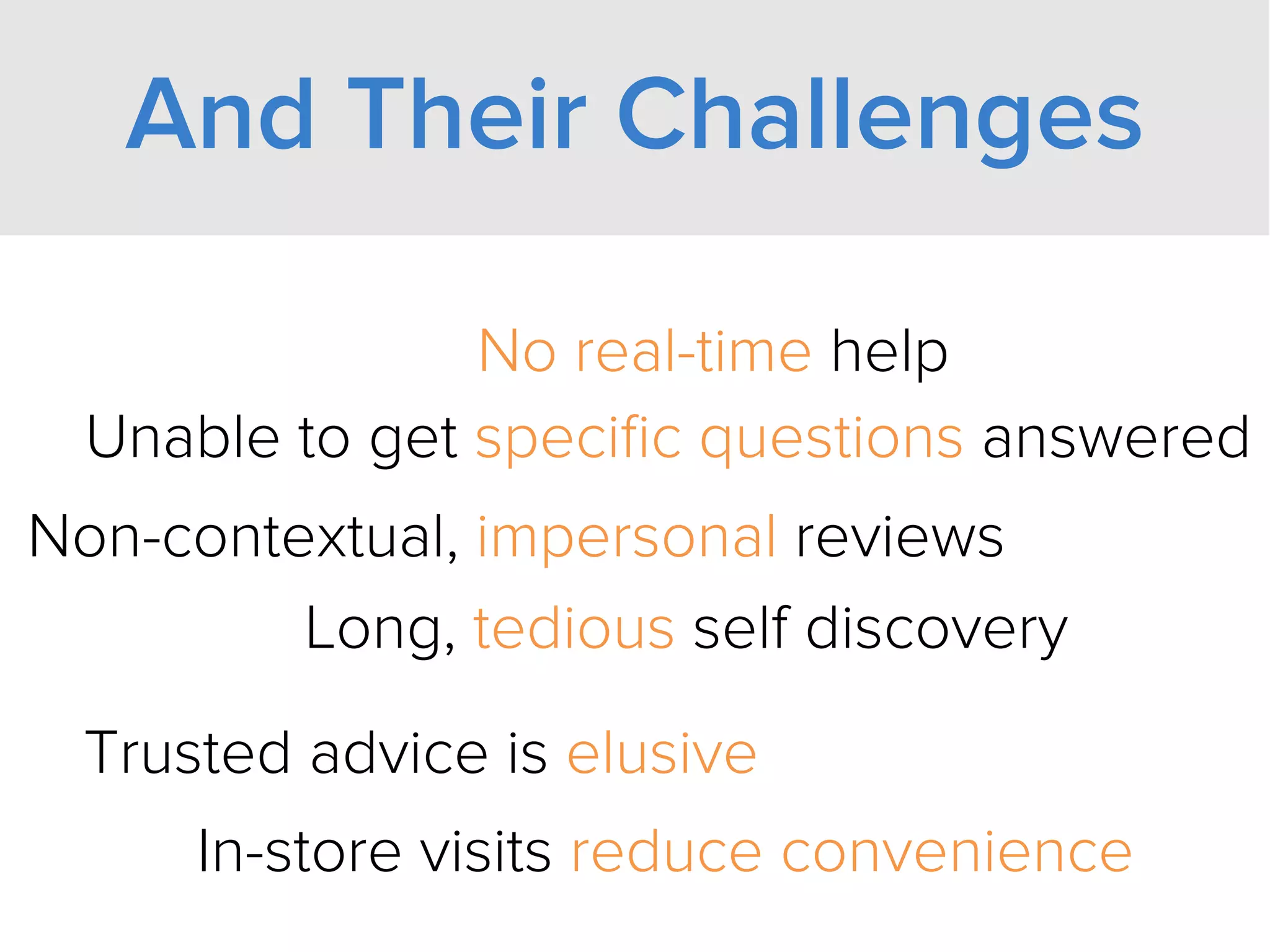 And Their Challenges

No real-time help

Unable to get specific questions answered

Non-contextual, impersonal reviews

Long, tedious self discovery

Trusted advice is elusive

In-store visits reduce convenience